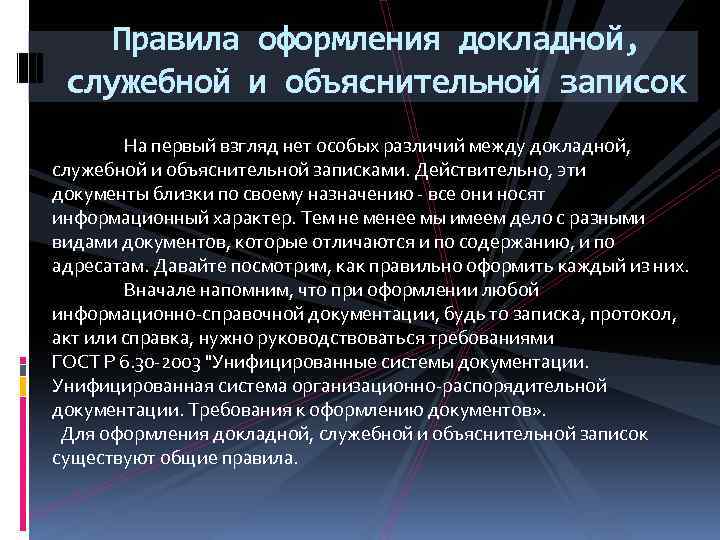 Правила оформления докладной, служебной и объяснительной записок

На первый взгляд нет особых различий между докладной, служебной и объяснительной записками. Действительно, эти документы близки по своему назначению - все они носят информационный характер. Тем не менее мы имеем дело с разными видами документов, которые отличаются и по содержанию, и по адресатам. Давайте посмотрим, как правильно оформить каждый из них.

Вначале напомним, что при оформлении любой информационно-справочной документации, будь то записка, протокол, акт или справка, нужно руководствоваться требованиями ГОСТ Р 6.30-2003 "Унифицированные системы документации. Унифицированная система организационно-распорядительной документации. Требования к оформлению документов».

Для оформления докладной, служебной и объяснительной записок существуют общие правила.